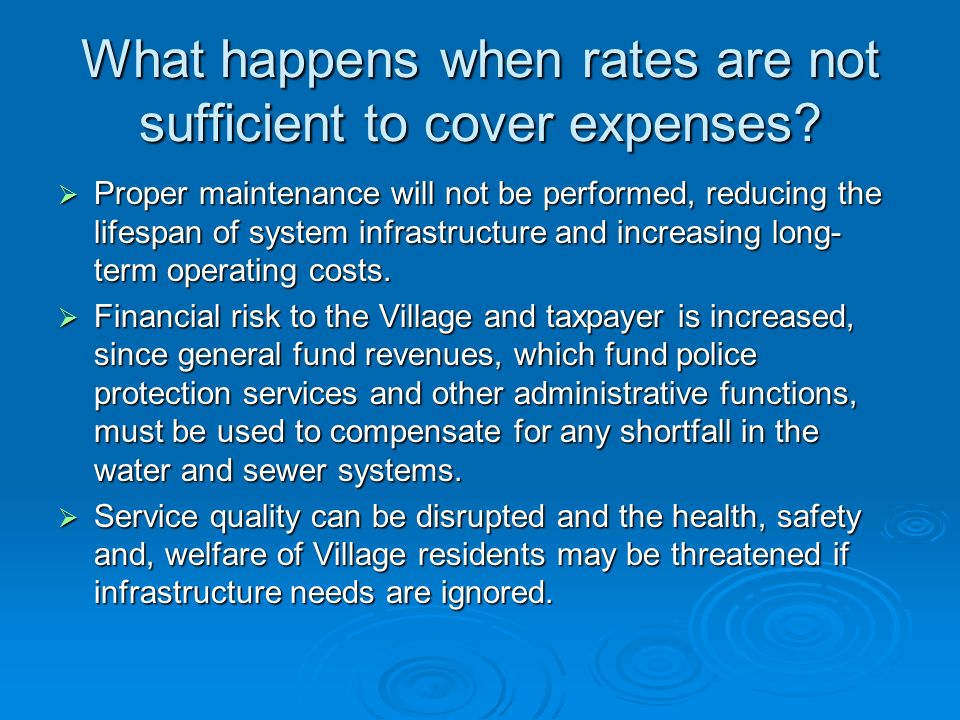 What happens when rates are not sufficient to cover expenses?

➢ Proper maintenance will not be performed, reducing the lifespan of system infrastructure and increasing long-term operating costs.

➢ Financial risk to the Village and taxpayer is increased, since general fund revenues, which fund police protection services and other administrative functions, must be used to compensate for any shortfall in the water and sewer systems.

➢ Service quality can be disrupted and the health, safety and, welfare of Village residents may be threatened if infrastructure needs are ignored.